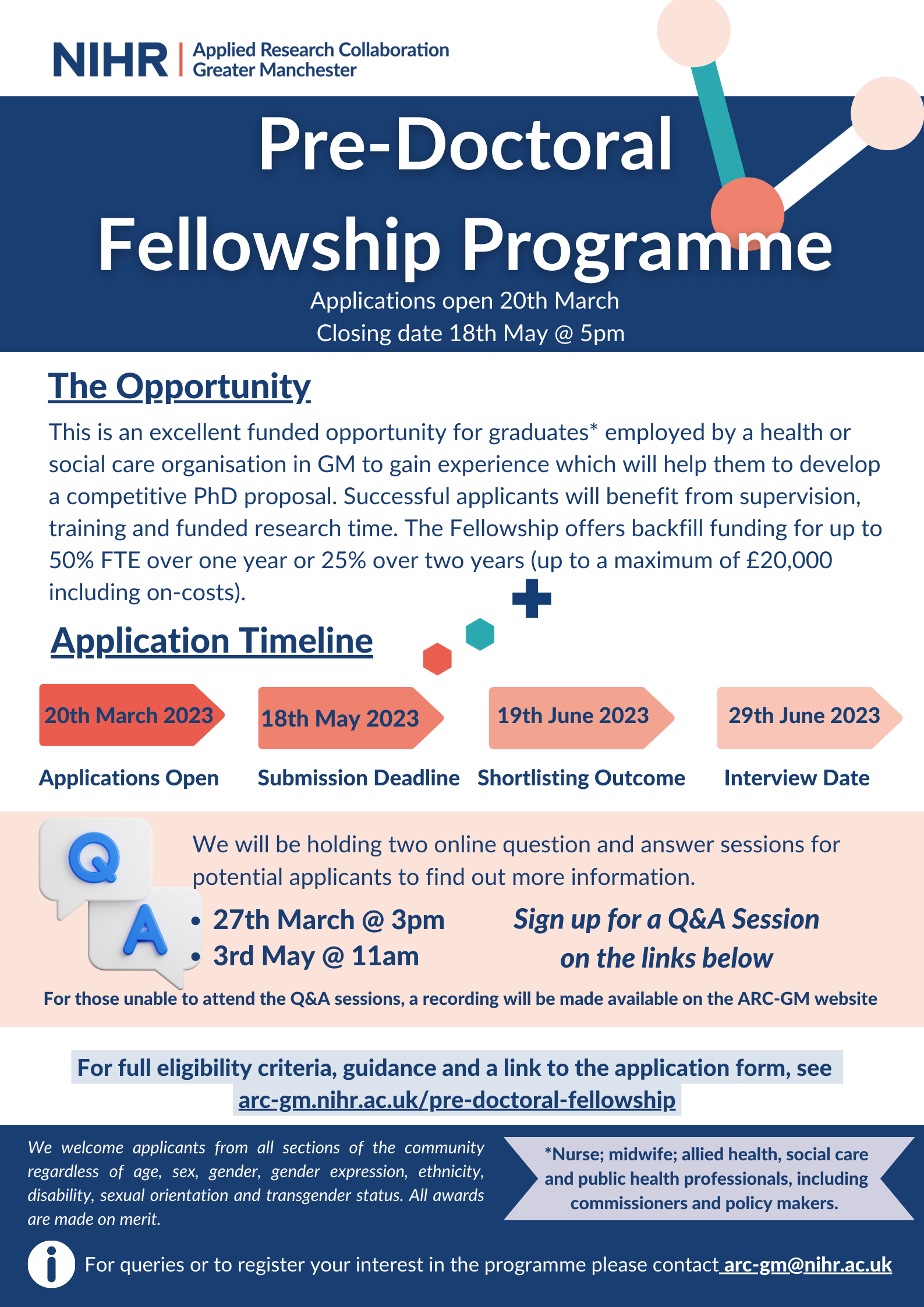 NIHR | Applied Research Collaboration Greater Manchester

Pre-Doctoral Fellowship Programme

Applications open 20th March
Closing date 18th May @ 5pm

The Opportunity

This is an excellent funded opportunity for graduates* employed by a health or social care organisation in GM to gain experience which will help them to develop a competitive PhD proposal. Successful applicants will benefit from supervision, training and funded research time. The Fellowship offers backfill funding for up to 50% FTE over one year or 25% over two years (up to a maximum of £20,000 including on-costs).

Application Timeline

20th March 2023
Applications Open

18th May 2023
Submission Deadline

19th June 2023
Shortlisting Outcome

29th June 2023
Interview Date

Q A

We will be holding two online question and answer sessions for potential applicants to find out more information.

• 27th March @ 3pm
• 3rd May @ 11am

Sign up for a Q&A Session on the links below

For those unable to attend the Q&A sessions, a recording will be made available on the ARC-GM website

For full eligibility criteria, guidance and a link to the application form, see arc-gm.nihr.ac.uk/pre-doctoral-fellowship

We welcome applicants from all sections of the community regardless of age, sex, gender, gender expression, ethnicity, disability, sexual orientation and transgender status. All awards are made on merit.

*Nurse; midwife; allied health, social care and public health professionals, including commissioners and policy makers.

For queries or to register your interest in the programme please contact arc-gm@nihr.ac.uk